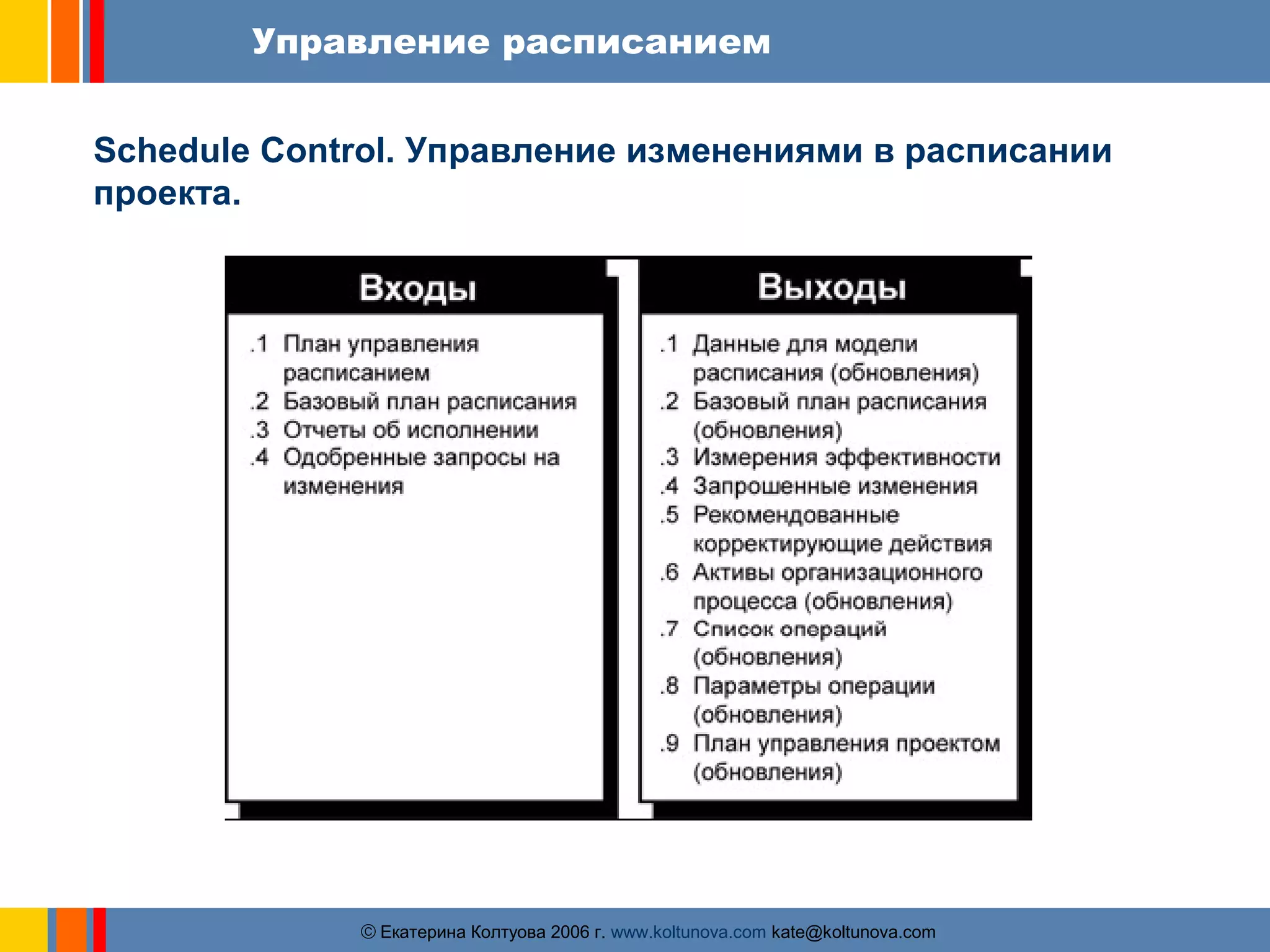 Управление расписанием

Schedule Control. Управление изменениями в расписании проекта.

Входы

.1 План управления расписанием
.2 Базовый план расписания
.3 Отчеты об исполнении
.4 Одобренные запросы на изменения

Выходы

.1 Данные для модели расписания (обновления)
.2 Базовый план расписания (обновления)
.3 Измерения эффективности
.4 Запрошенные изменения
.5 Рекомендованные корректирующие действия
.6 Активы организационного процесса (обновления)
.7 Список операций (обновления)
.8 Параметры операции (обновления)
.9 План управления проектом (обновления)

© Екатерина Колтуова 2006 г. www.koltunova.com kate@koltunova.com